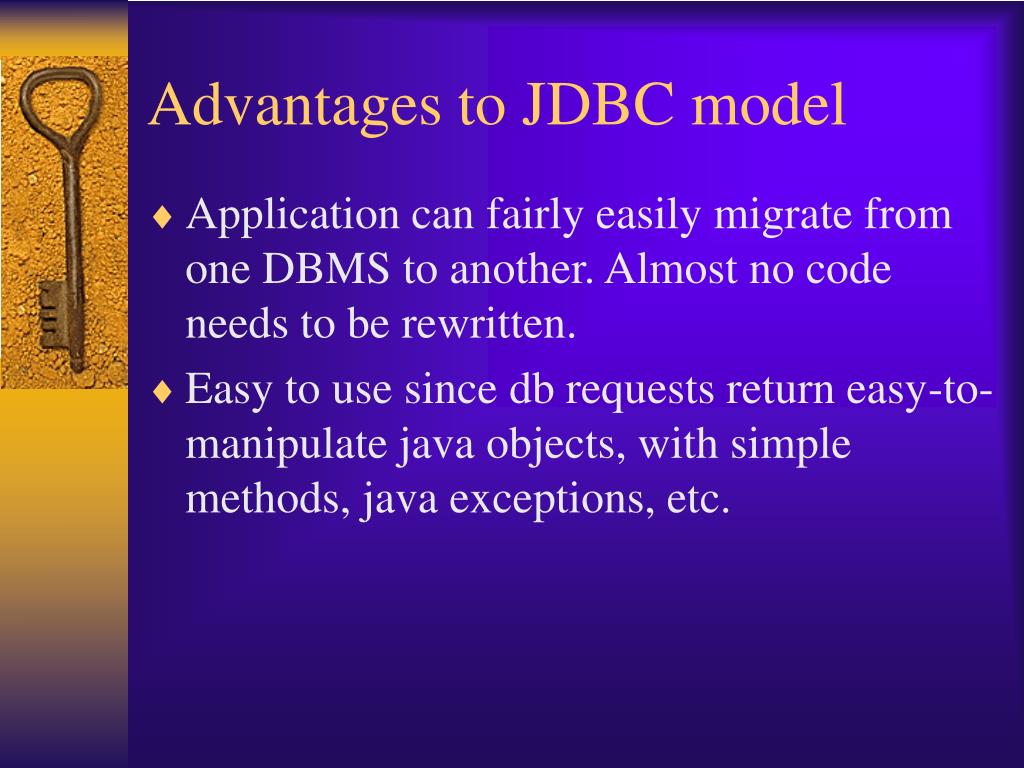 Advantages to JDBC model

♦ Application can fairly easily migrate from one DBMS to another. Almost no code needs to be rewritten.

♦ Easy to use since db requests return easy-to-manipulate java objects, with simple methods, java exceptions, etc.